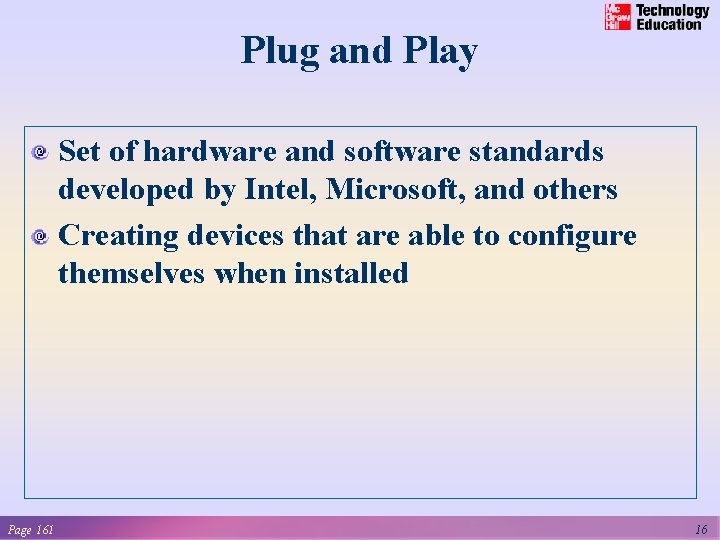 Mc Graw Hill Technology Education

Plug and Play

Set of hardware and software standards developed by Intel, Microsoft, and others

Creating devices that are able to configure themselves when installed

Page 161

16